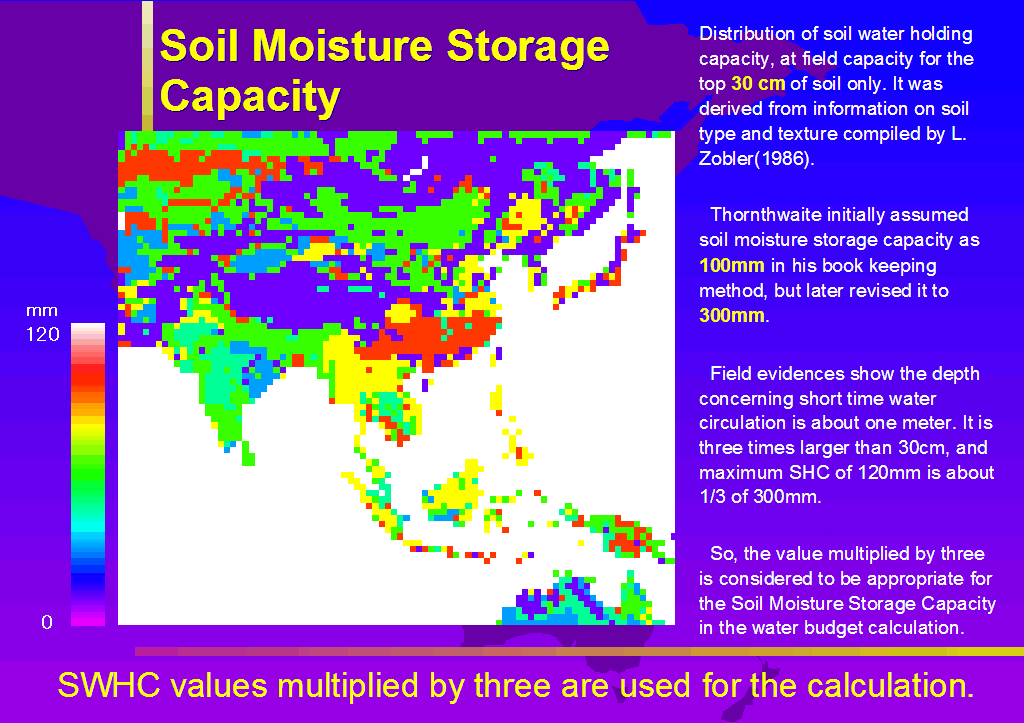 Soil Moisture Storage Capacity

mm
120

0

Distribution of soil water holding capacity, at field capacity for the top 30 cm of soil only. It was derived from information on soil type and texture compiled by L. Zobler(1986).

Thornthwaite initially assumed soil moisture storage capacity as 100mm in his book keeping method, but later revised it to 300mm.

Field evidences show the depth concerning short time water circulation is about one meter. It is three times larger than 30cm, and maximum SHC of 120mm is about 1/3 of 300mm.

So, the value multiplied by three is considered to be appropriate for the Soil Moisture Storage Capacity in the water budget calculation.

SWHC values multiplied by three are used for the calculation.